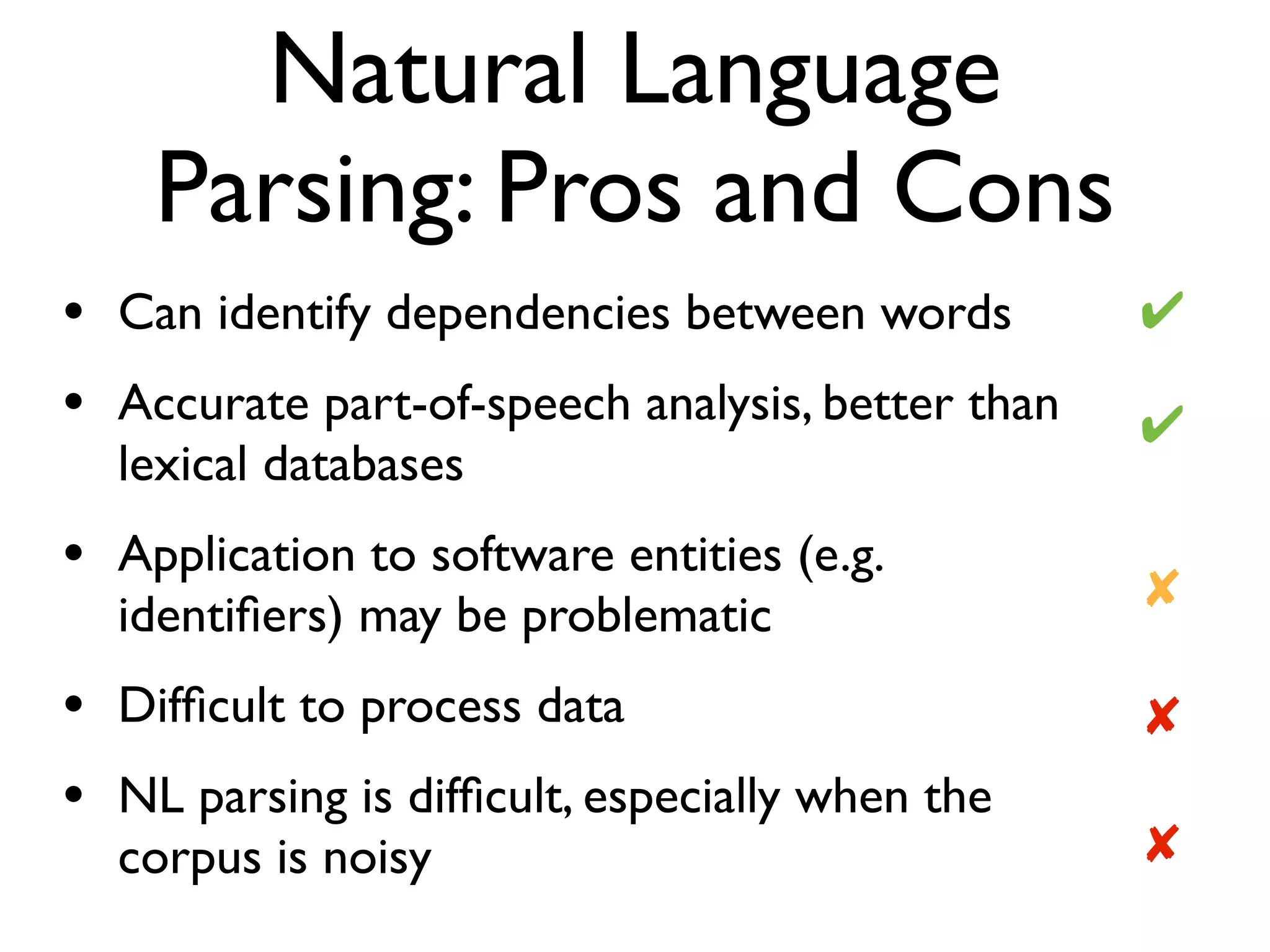 Natural Language Parsing: Pros and Cons

• Can identify dependencies between words ✔

• Accurate part-of-speech analysis, better than lexical databases ✔

• Application to software entities (e.g. identifiers) may be problematic ✘

• Difficult to process data ✘

• NL parsing is difficult, especially when the corpus is noisy ✘